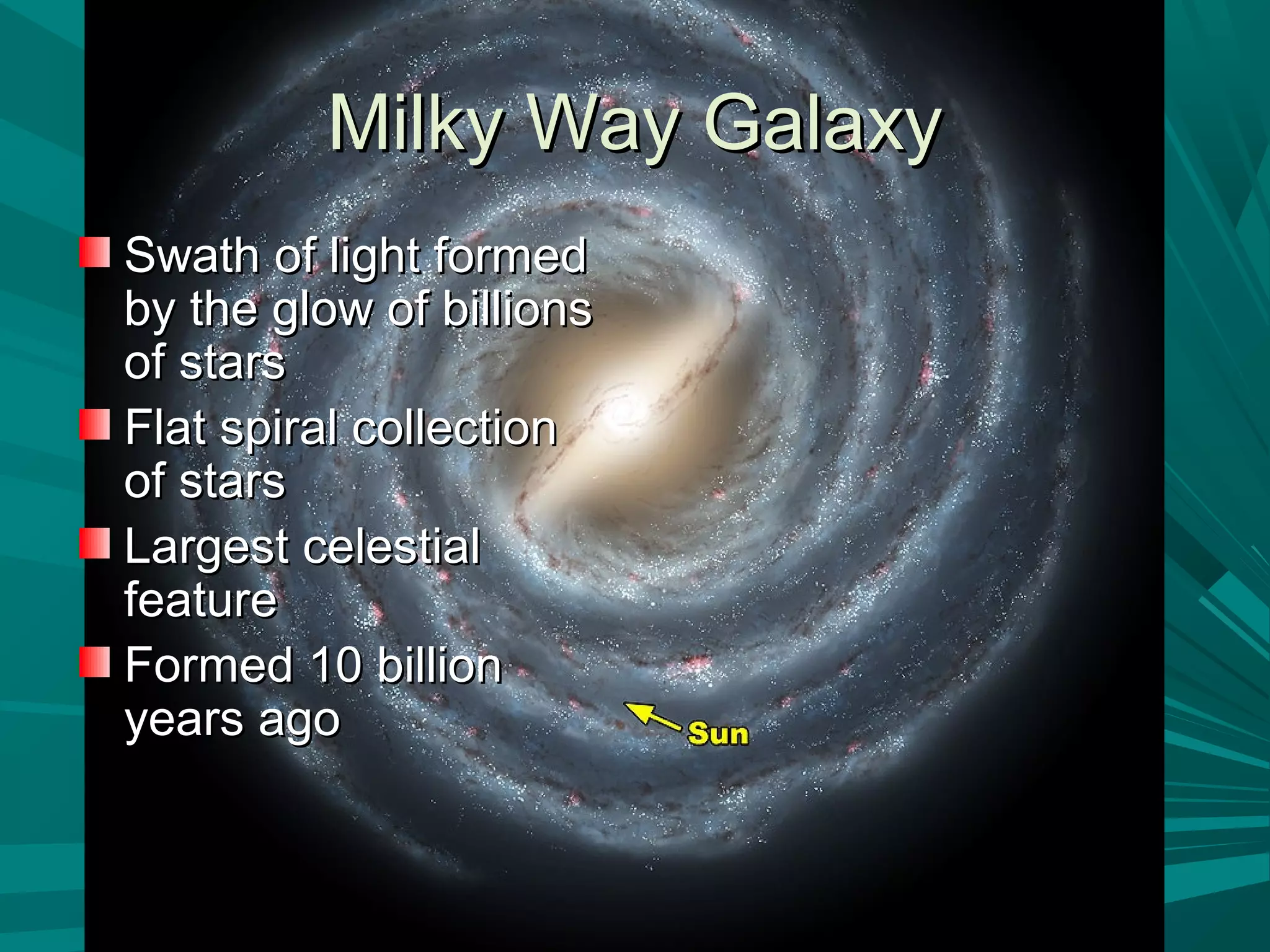 Milky Way Galaxy

Swath of light formed by the glow of billions of stars

Flat spiral collection of stars

Largest celestial feature

Formed 10 billion years ago

Sun